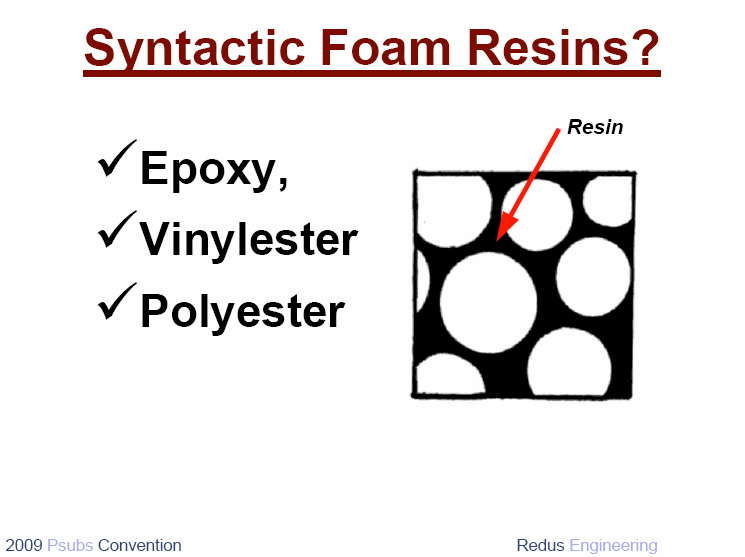 Syntactic Foam Resins?

✓Epoxy,

✓Vinylester

✓Polyester

Resin

2009 Psubs Convention

Redus Engineering